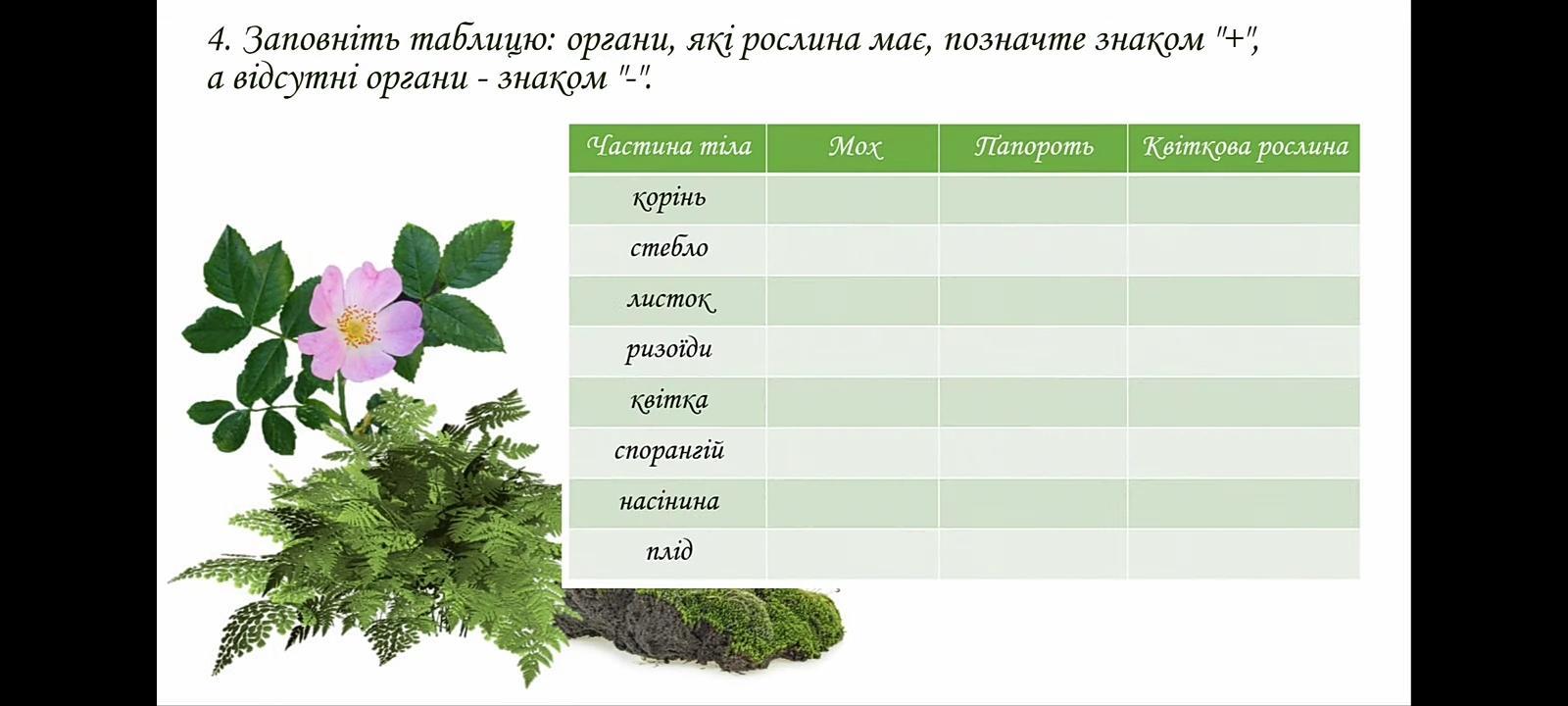 4. Заповніть таблицю: органи, які рослина має, позначте знаком "+", а відсутні органи - знаком "-".

| Частина тіла | Мох | Папороть | Квіткова рослина |
|---|---|---|---|
| корінь | | | |
| стебло | | | |
| листок | | | |
| ризоїди | | | |
| квітка | | | |
| спорангій | | | |
| насінина | | | |
| плід | | | |